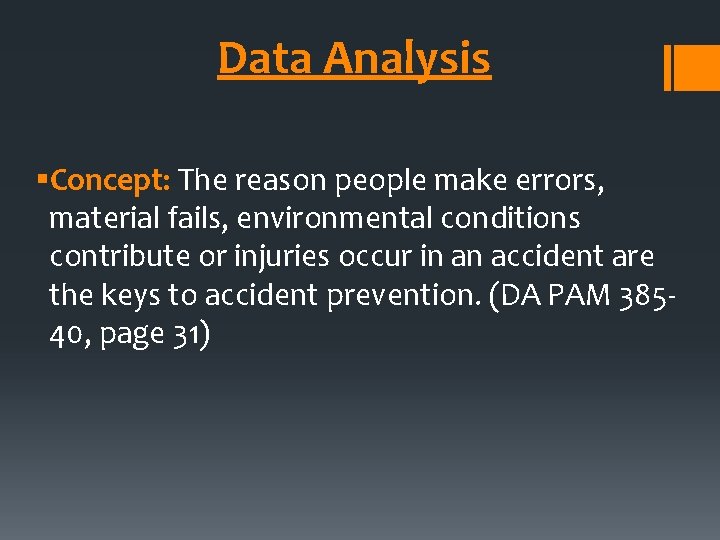 Data Analysis

▪Concept: The reason people make errors, material fails, environmental conditions contribute or injuries occur in an accident are the keys to accident prevention. (DA PAM 385-40, page 31)